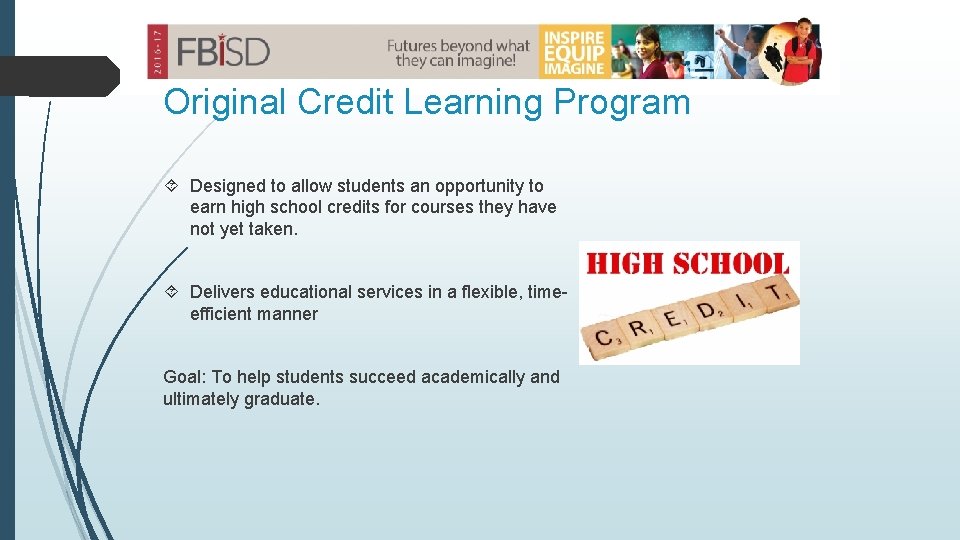 2016-17 FBISD Futures beyond what they can imagine! INSPIRE EQUIP IMAGINE

Original Credit Learning Program

Designed to allow students an opportunity to earn high school credits for courses they have not yet taken.

Delivers educational services in a flexible, time-efficient manner

Goal: To help students succeed academically and ultimately graduate.

HIGH SCHOOL

C R E D I T